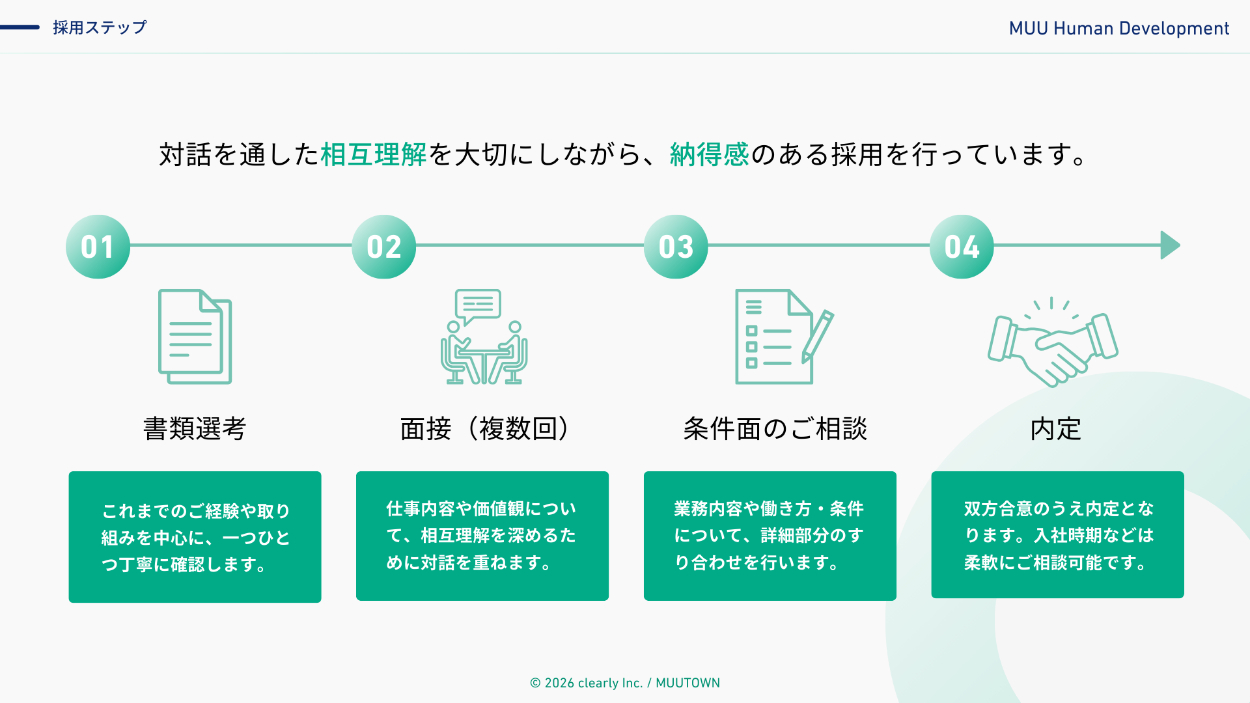 採用ステップ

MUU Human Development

対話を通した相互理解を大切にしながら、納得感のある採用を行っています。

01

書類選考

これまでのご経験や取り組みを中心に、一つひとつ丁寧に確認します。

02

面接（複数回）

仕事内容や価値観について、相互理解を深めるために対話を重ねます。

03

条件面のご相談

業務内容や働き方・条件について、詳細部分のすり合わせを行います。

04

内定

双方合意のうえ内定となります。入社時期などは柔軟にご相談可能です。

© 2026 clearly Inc. / MUUTOWN